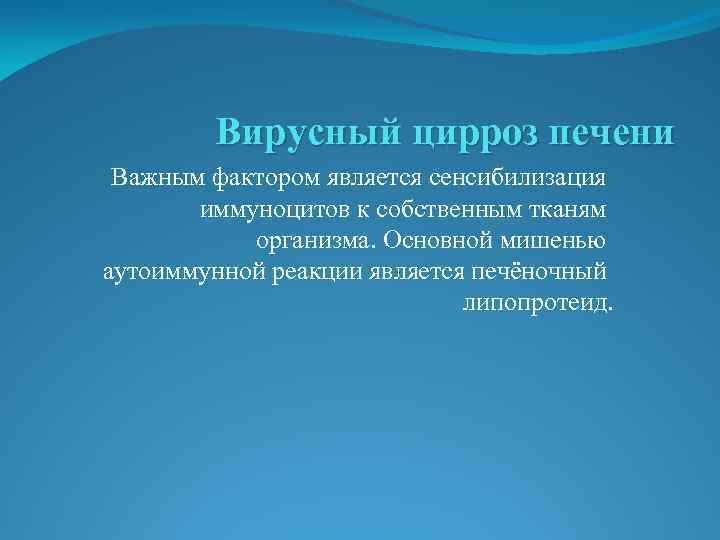 Вирусный цирроз печени

Важным фактором является сенсибилизация иммуноцитов к собственным тканям организма. Основной мишенью аутоиммунной реакции является печёночный липопротеид.